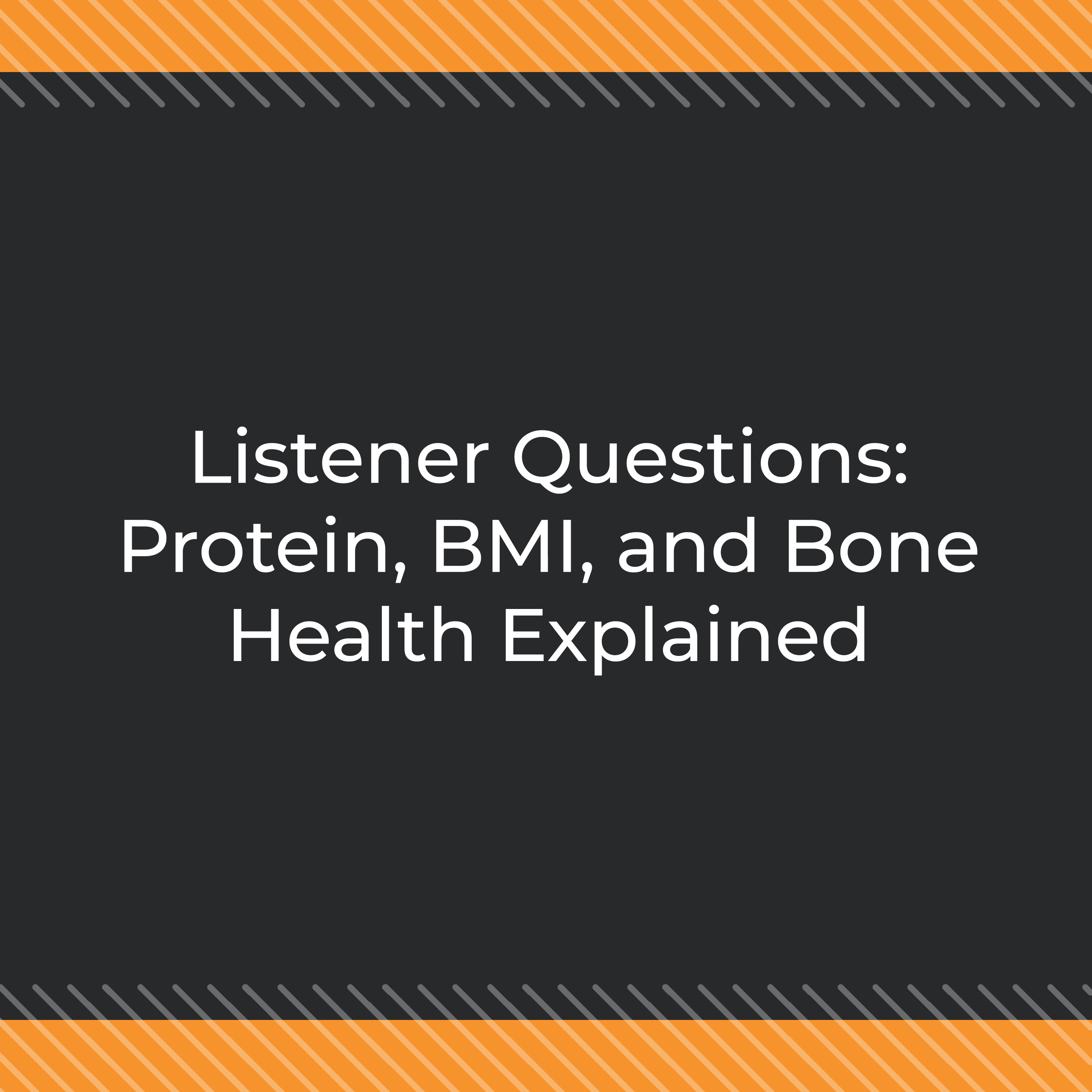 Listener Questions: Protein, BMI, and Bone Health Explained